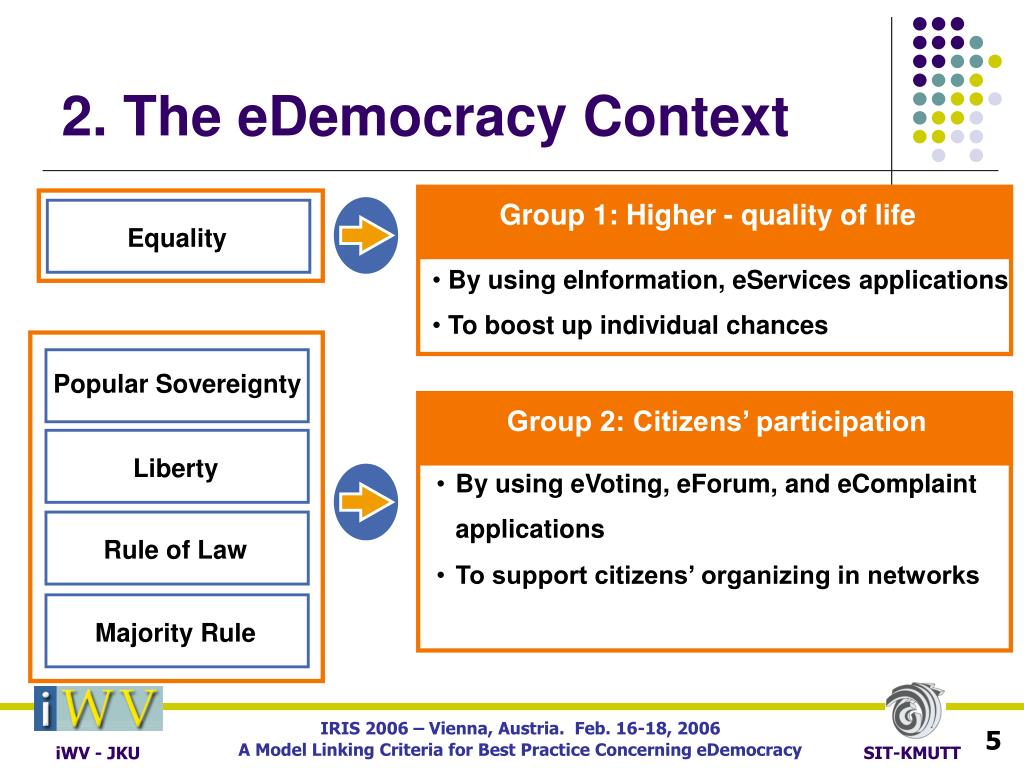 2. The eDemocracy Context

Equality

Group 1: Higher - quality of life

• By using eInformation, eServices applications
• To boost up individual chances

Popular Sovereignty

Liberty

Rule of Law

Majority Rule

Group 2: Citizens' participation

• By using eVoting, eForum, and eComplaint applications
• To support citizens' organizing in networks

iWV

iWV - JKU

IRIS 2006 – Vienna, Austria. Feb. 16-18, 2006
A Model Linking Criteria for Best Practice Concerning eDemocracy

SIT-KMUTT

5